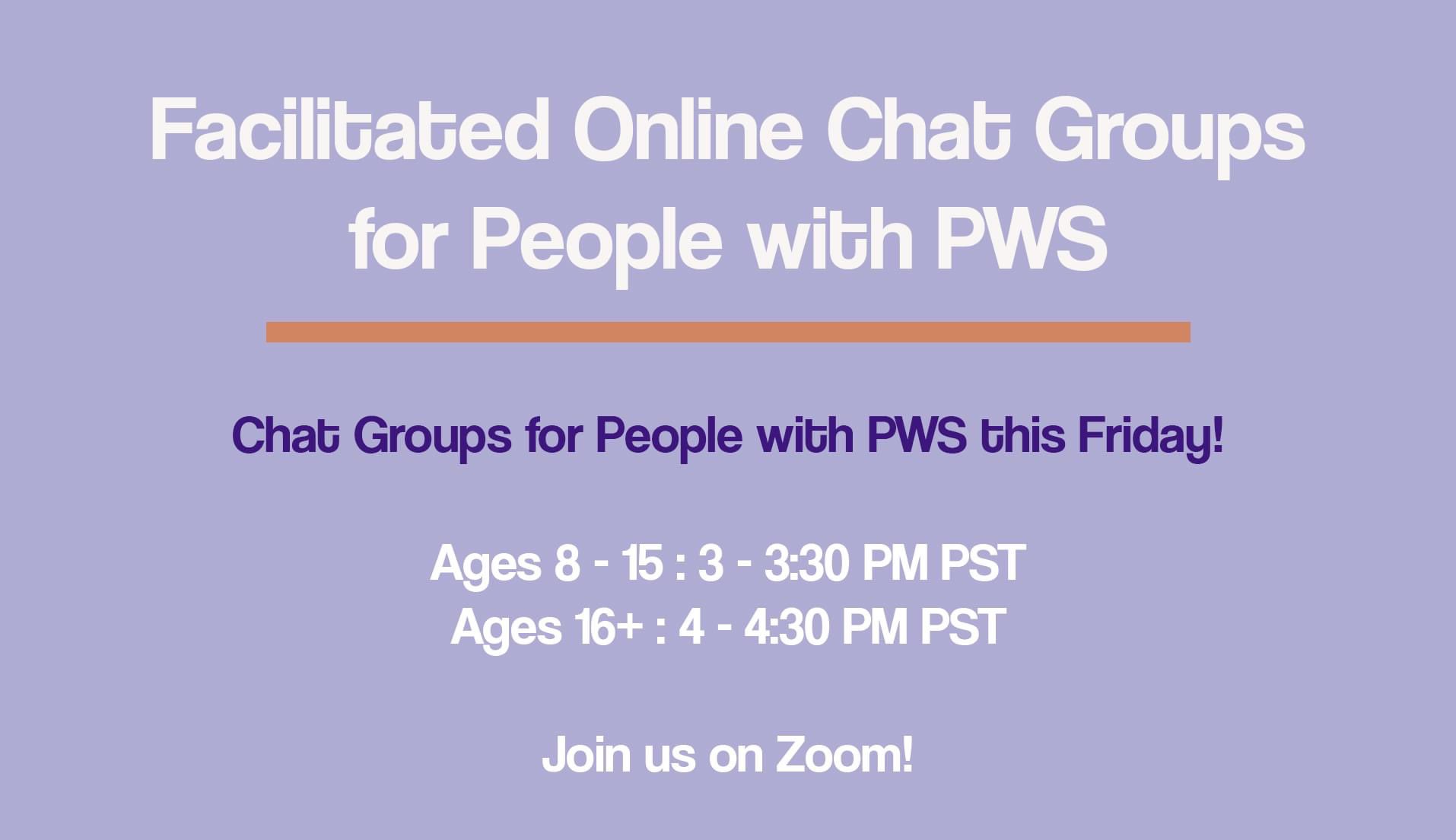 Facilitated Online Chat Groups for People with PWS

Chat Groups for People with PWS this Friday!

Ages 8 - 15 : 3 - 3:30 PM PST
Ages 16+ : 4 - 4:30 PM PST

Join us on Zoom!